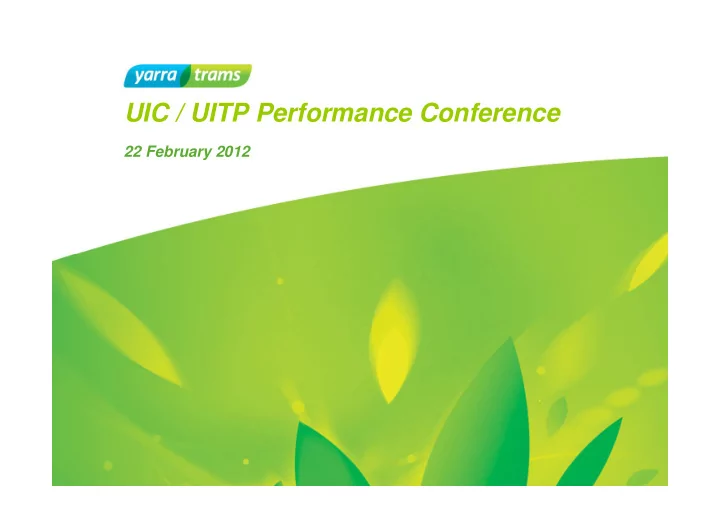 yarra trams

UIC / UITP Performance Conference

22 February 2012